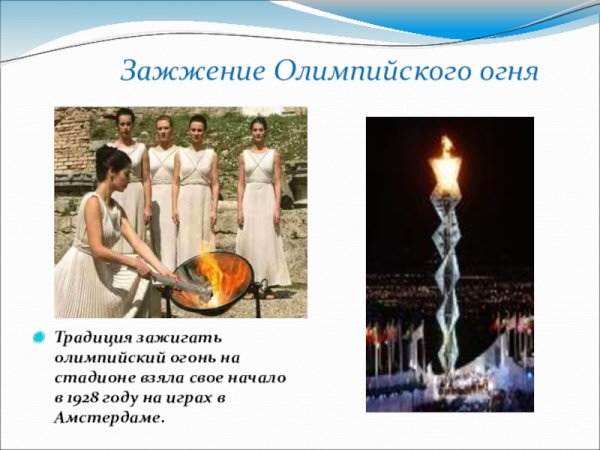 Зажжение Олимпийского огня

Традиция зажигать олимпийский огонь на стадионе взяла свое начало в 1928 году на играх в Амстердаме.